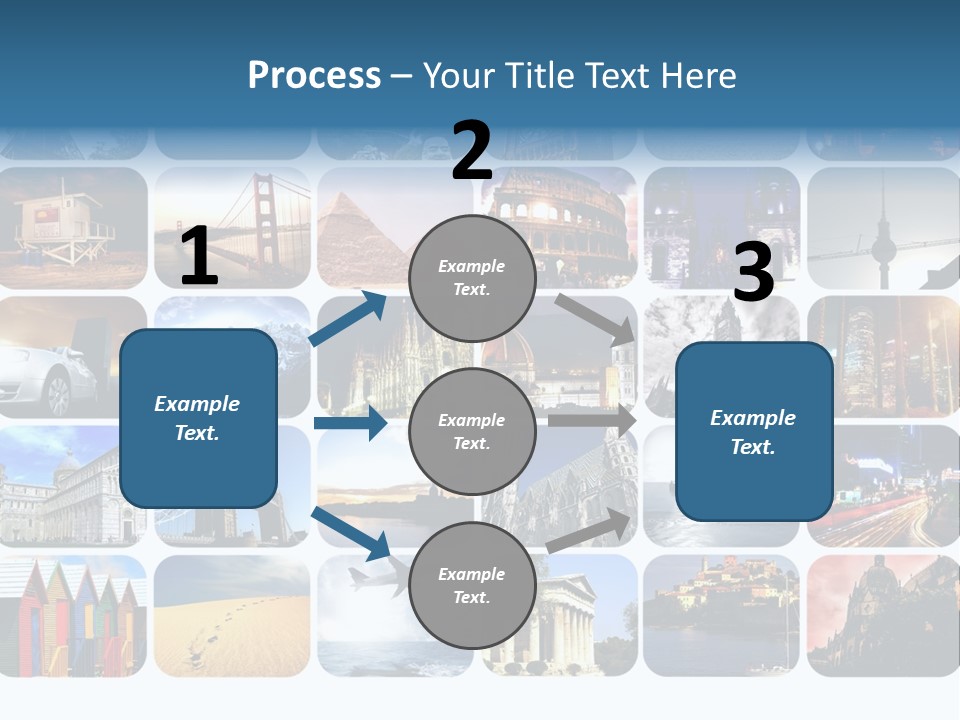 Process – Your Title Text Here

1

Example Text.

2

Example Text.

Example Text.

Example Text.

3

Example Text.